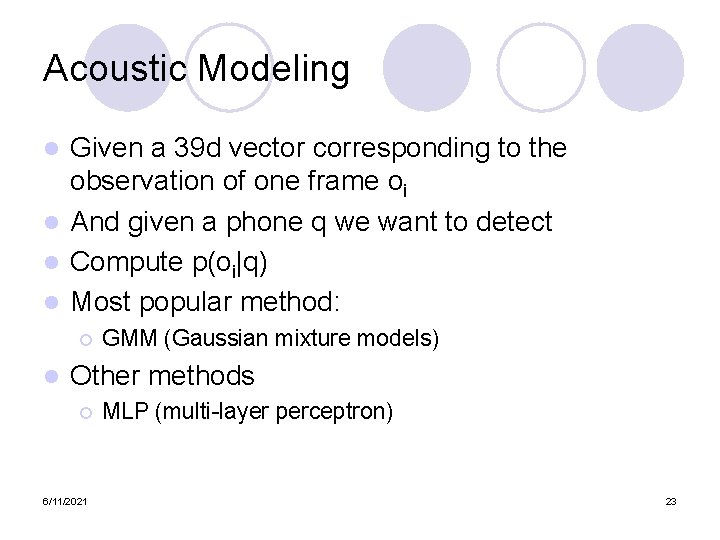 Acoustic Modeling

- Given a 39d vector corresponding to the observation of one frame $o_i$
- And given a phone q we want to detect
- Compute $p(o_i|q)$
- Most popular method:
  - GMM (Gaussian mixture models)
- Other methods
  - MLP (multi-layer perceptron)

6/11/2021

23